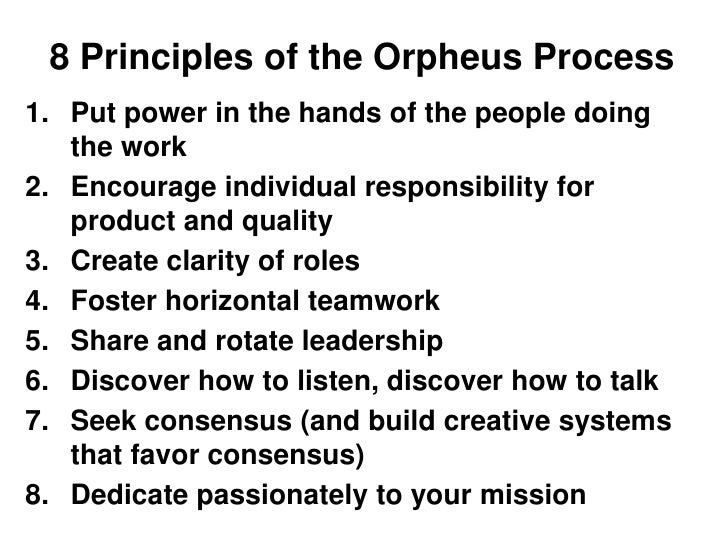 8 Principles of the Orpheus Process

1. Put power in the hands of the people doing the work
2. Encourage individual responsibility for product and quality
3. Create clarity of roles
4. Foster horizontal teamwork
5. Share and rotate leadership
6. Discover how to listen, discover how to talk
7. Seek consensus (and build creative systems that favor consensus)
8. Dedicate passionately to your mission